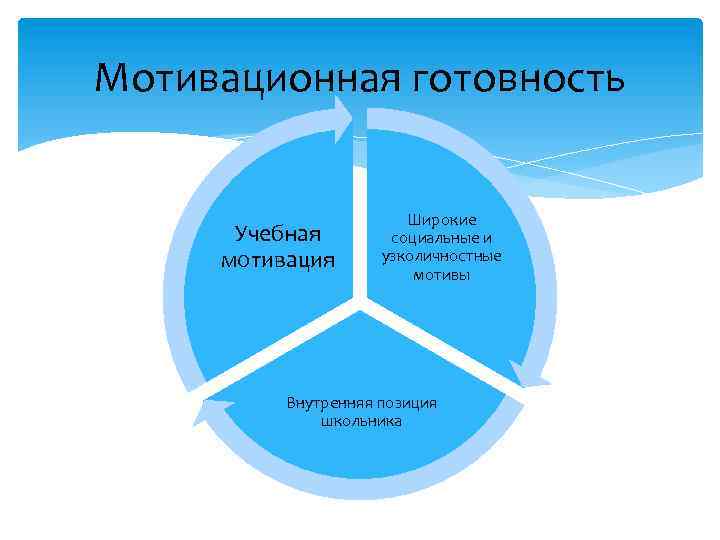 Мотивационная готовность

Учебная мотивация

Широкие социальные и узколичностные мотивы

Внутренняя позиция школьника